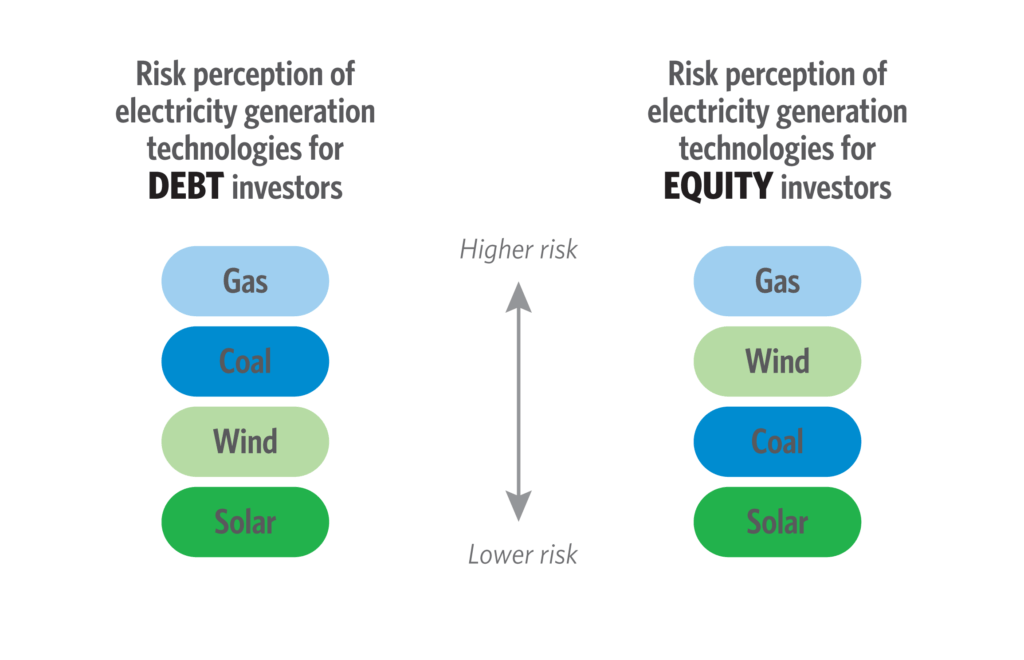 Risk perception of electricity generation technologies for DEBT investors

Gas
Coal
Wind
Solar

Higher risk

Lower risk

Risk perception of electricity generation technologies for EQUITY investors

Gas
Wind
Coal
Solar